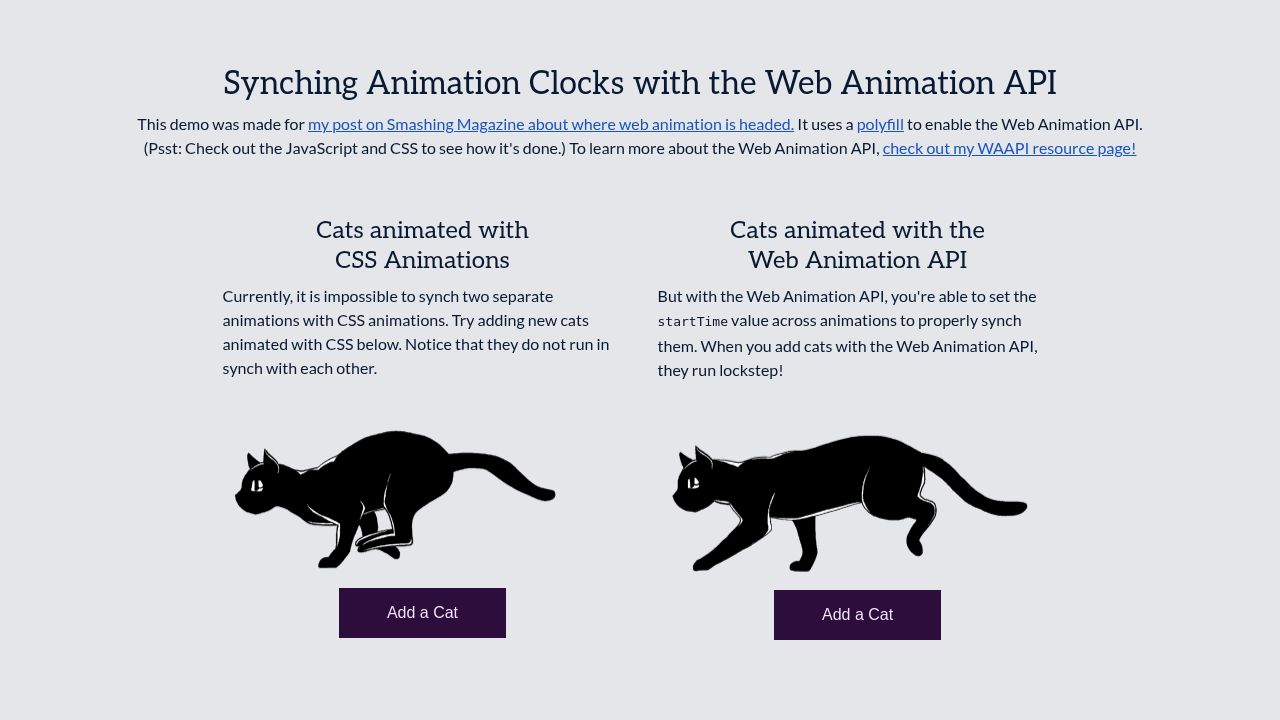 Synching Animation Clocks with the Web Animation API

This demo was made for my post on Smashing Magazine about where web animation is headed. It uses a polyfill to enable the Web Animation API. (Psst: Check out the JavaScript and CSS to see how it's done.) To learn more about the Web Animation API, check out my WAAPI resource page!

Cats animated with CSS Animations

Currently, it is impossible to synch two separate animations with CSS animations. Try adding new cats animated with CSS below. Notice that they do not run in synch with each other.

Add a Cat

Cats animated with the Web Animation API

But with the Web Animation API, you're able to set the startTime value across animations to properly synch them. When you add cats with the Web Animation API, they run lockstep!

Add a Cat